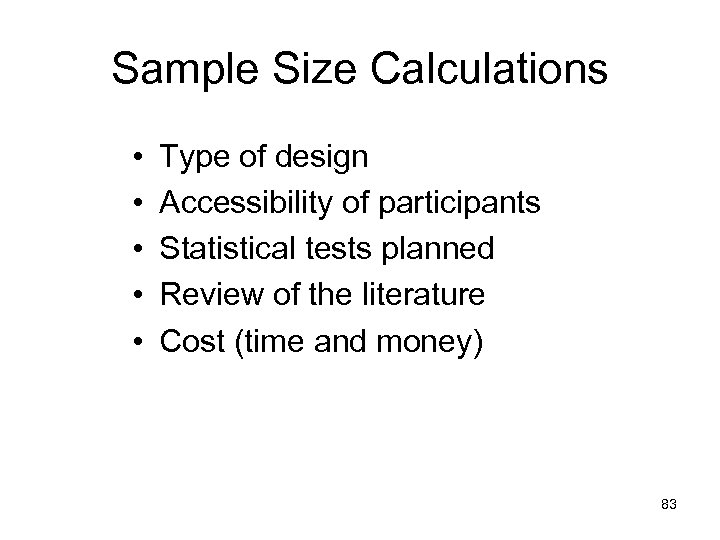 Sample Size Calculations

• Type of design
• Accessibility of participants
• Statistical tests planned
• Review of the literature
• Cost (time and money)

83